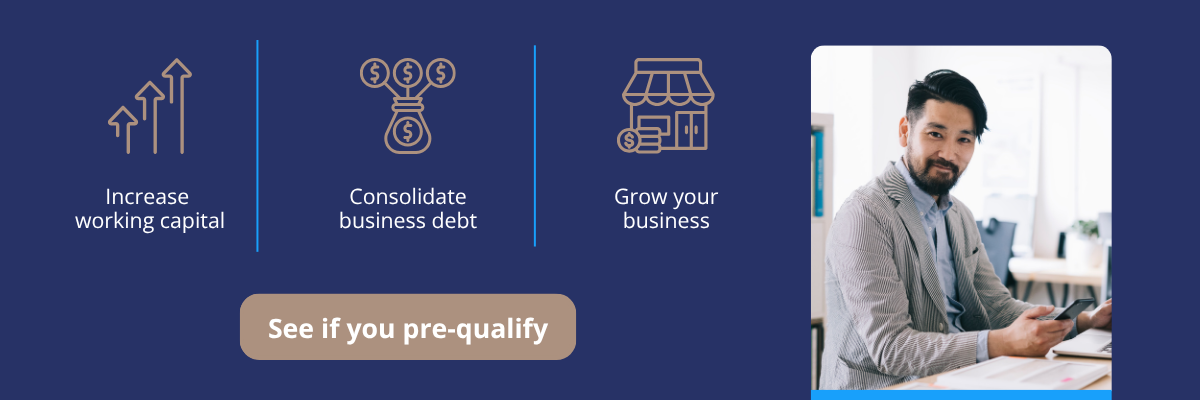 Increase working capital

Consolidate business debt

Grow your business

See if you pre-qualify